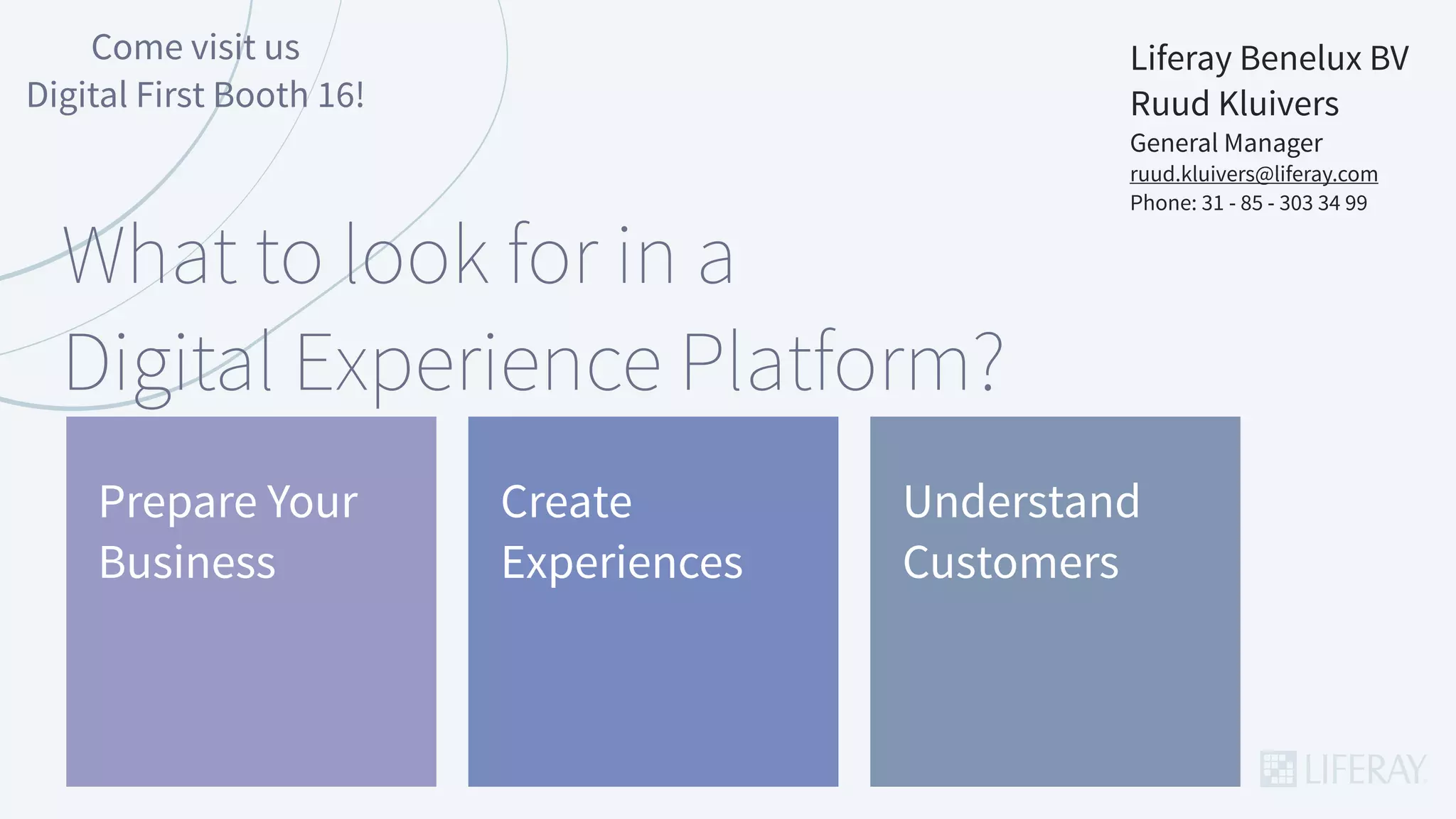 Come visit us
Digital First Booth 16!

Liferay Benelux BV
Ruud Kluivers
General Manager
ruud.kluivers@liferay.com
Phone: 31 - 85 - 303 34 99

What to look for in a
Digital Experience Platform?

Prepare Your Business

Create Experiences

Understand Customers

LIFERAY